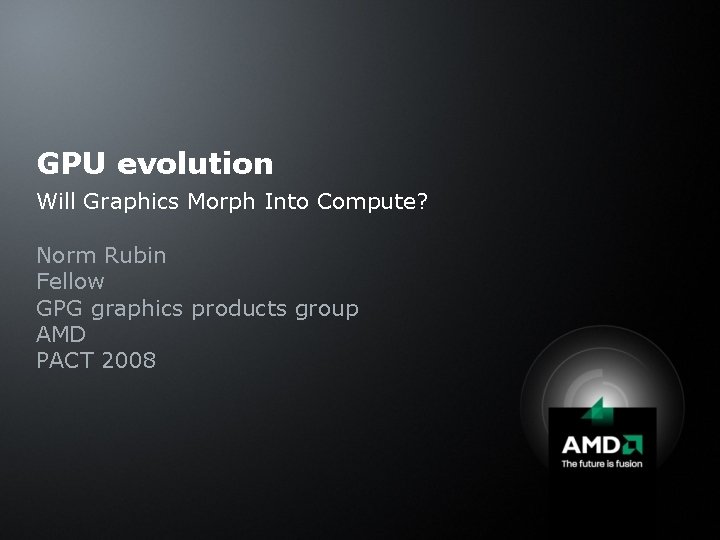 GPU evolution
Will Graphics Morph Into Compute?

Norm Rubin
Fellow
GPG graphics products group
AMD
PACT 2008

AMD
The future is fusion